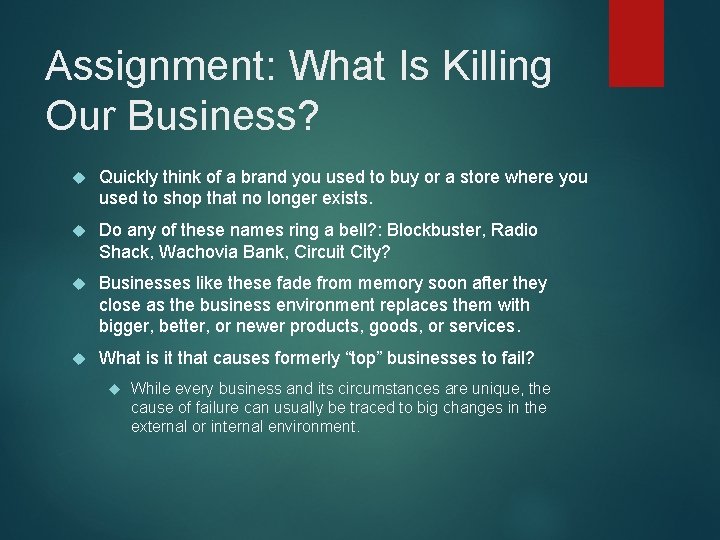 Assignment: What Is Killing Our Business?

Quickly think of a brand you used to buy or a store where you used to shop that no longer exists.

Do any of these names ring a bell?: Blockbuster, Radio Shack, Wachovia Bank, Circuit City?

Businesses like these fade from memory soon after they close as the business environment replaces them with bigger, better, or newer products, goods, or services.

What is it that causes formerly “top” businesses to fail?

While every business and its circumstances are unique, the cause of failure can usually be traced to big changes in the external or internal environment.